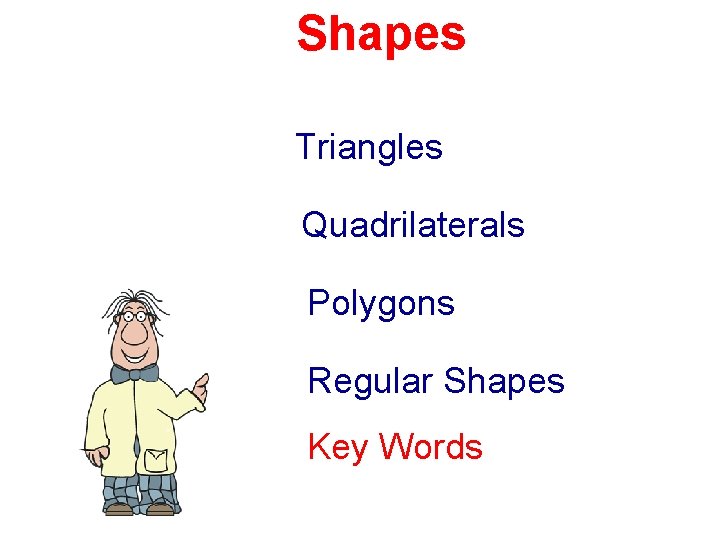 Shapes

Triangles

Quadrilaterals

Polygons

Regular Shapes

Key Words